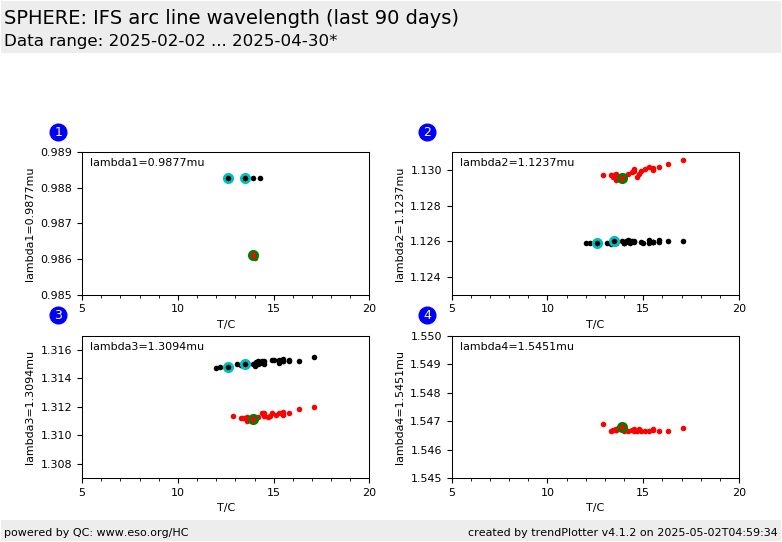 SPHERE: IFS arc line wavelength (last 90 days)
Data range: 2025-02-02 ... 2025-04-30*

1
lambda1=0.9877mu
lambda1=0.9877mu
0.989
0.988
0.987
0.986
0.985
5
10
15
20
T/C

2
lambda2=1.1237mu
lambda2=1.1237mu
1.130
1.128
1.126
1.124
5
10
15
20
T/C

3
lambda3=1.3094mu
lambda3=1.3094mu
1.316
1.314
1.312
1.310
1.308
5
10
15
20
T/C

4
lambda4=1.5451mu
lambda4=1.5451mu
1.550
1.549
1.548
1.547
1.546
1.545
5
10
15
20
T/C

powered by QC: www.eso.org/HC
created by trendPlotter v4.1.2 on 2025-05-02T04:59:34